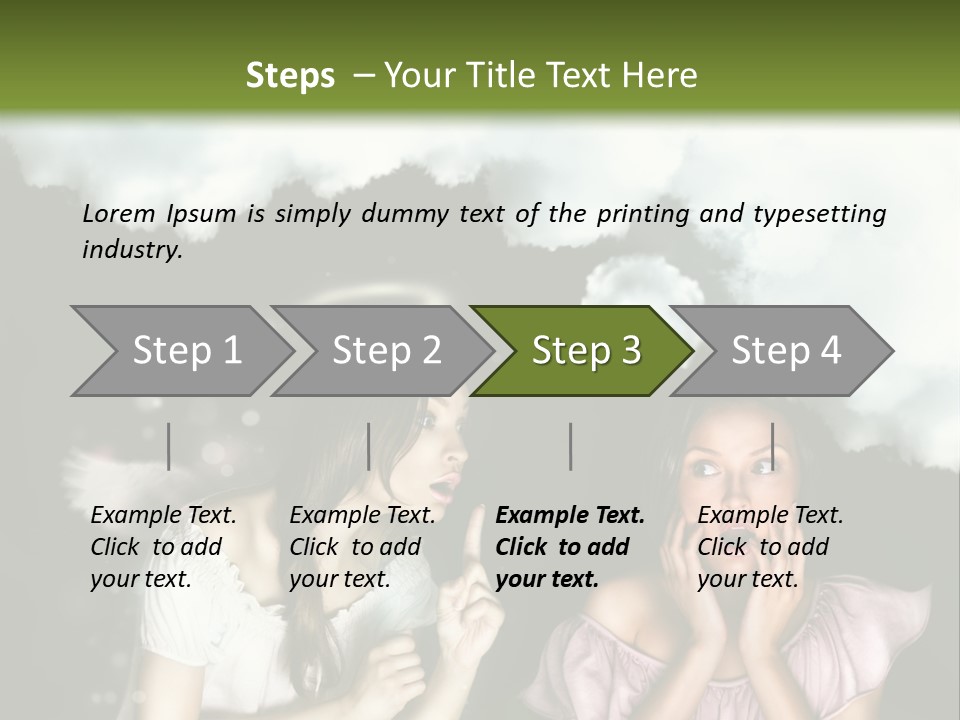 Steps – Your Title Text Here

Lorem Ipsum is simply dummy text of the printing and typesetting industry.

Step 1

Step 2

Step 3

Step 4

Example Text. Click to add your text.

Example Text. Click to add your text.

Example Text. Click to add your text.

Example Text. Click to add your text.